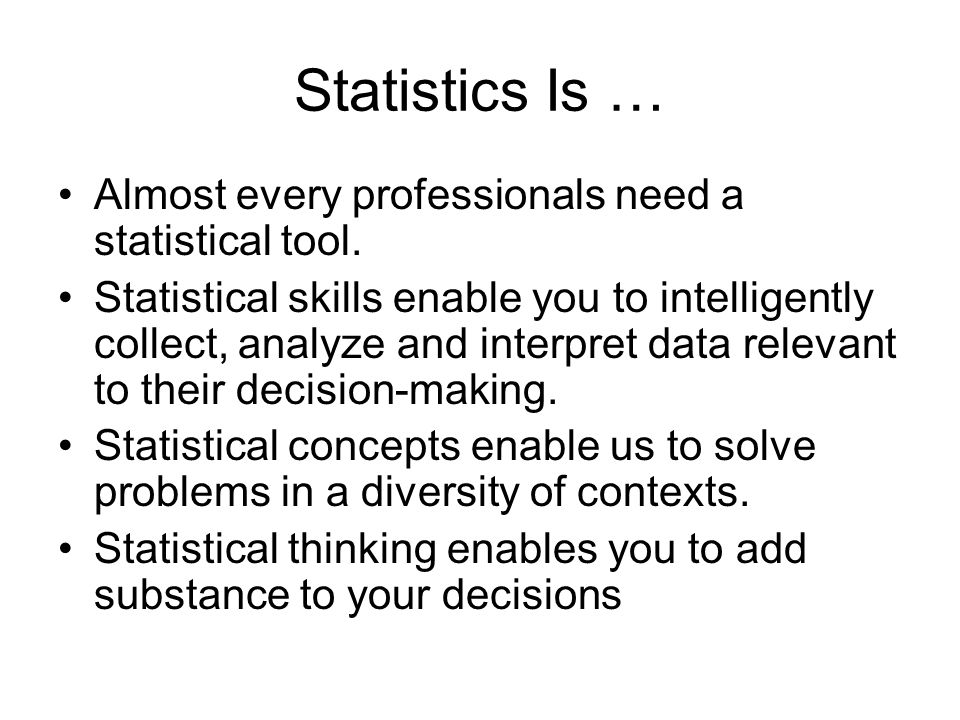 Statistics Is …

• Almost every professionals need a statistical tool.

• Statistical skills enable you to intelligently collect, analyze and interpret data relevant to their decision-making.

• Statistical concepts enable us to solve problems in a diversity of contexts.

• Statistical thinking enables you to add substance to your decisions